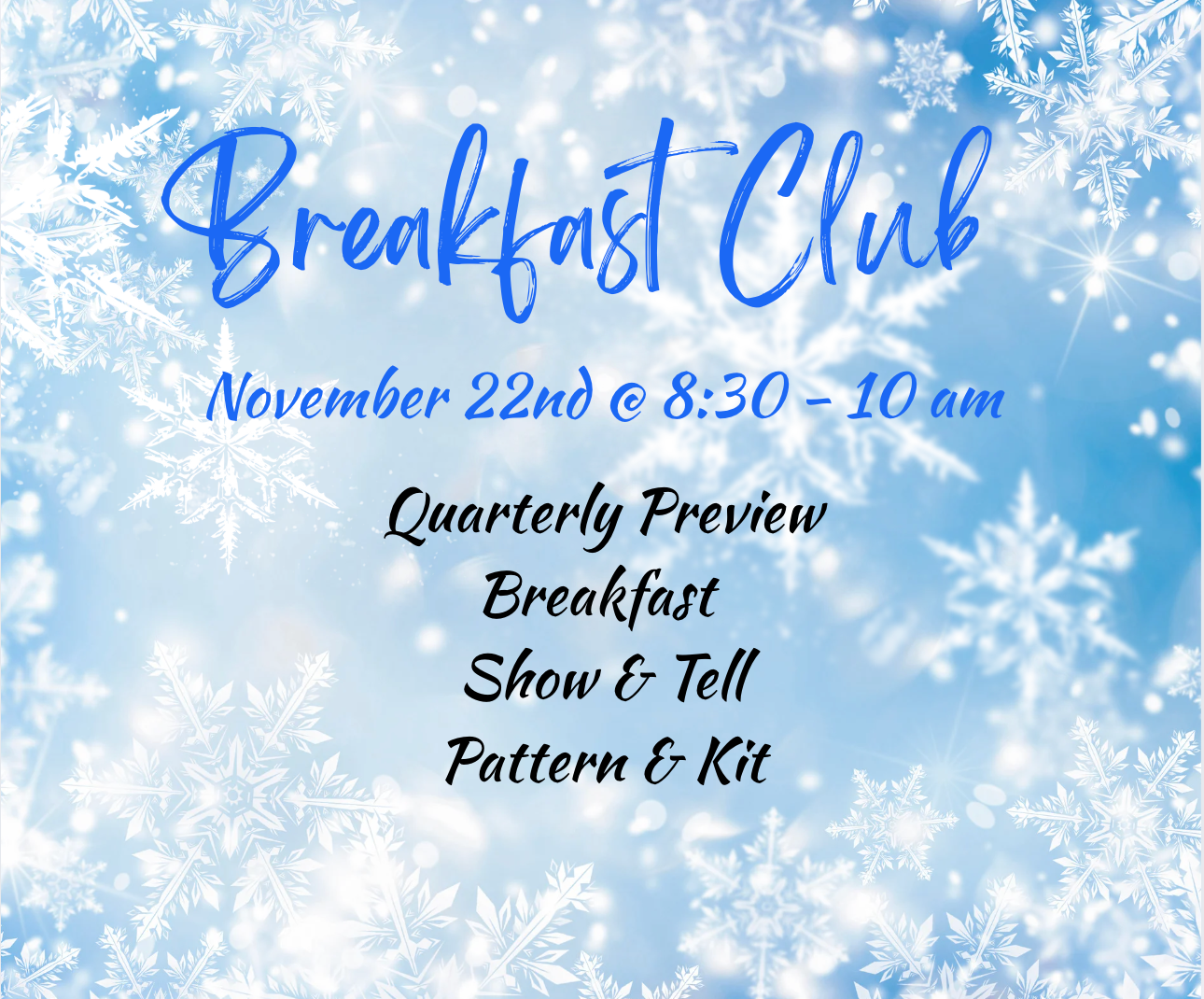 Breakfast Club

November 22nd @ 8:30 - 10 am

Quarterly Preview
Breakfast
Show & Tell
Pattern & Kit